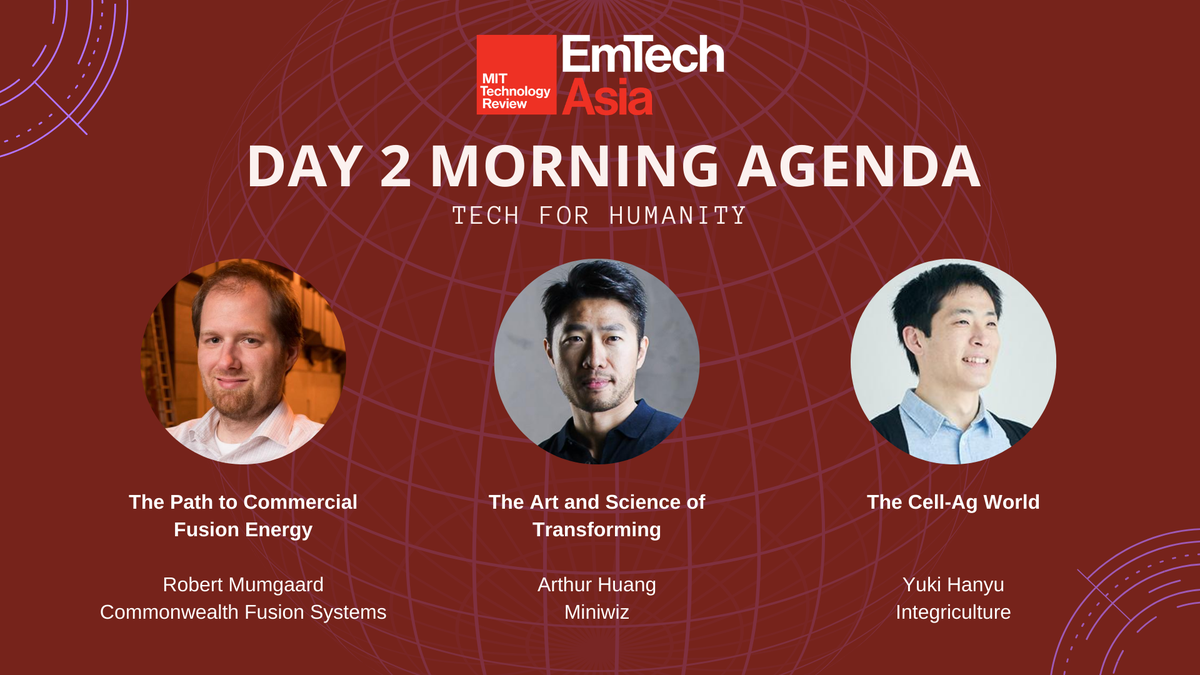 MIT Technology Review EmTech Asia

DAY 2 MORNING AGENDA

TECH FOR HUMANITY

The Path to Commercial Fusion Energy

Robert Mumgaard
Commonwealth Fusion Systems

The Art and Science of Transforming

Arthur Huang
Miniwiz

The Cell-Ag World

Yuki Hanyu
Integriculture